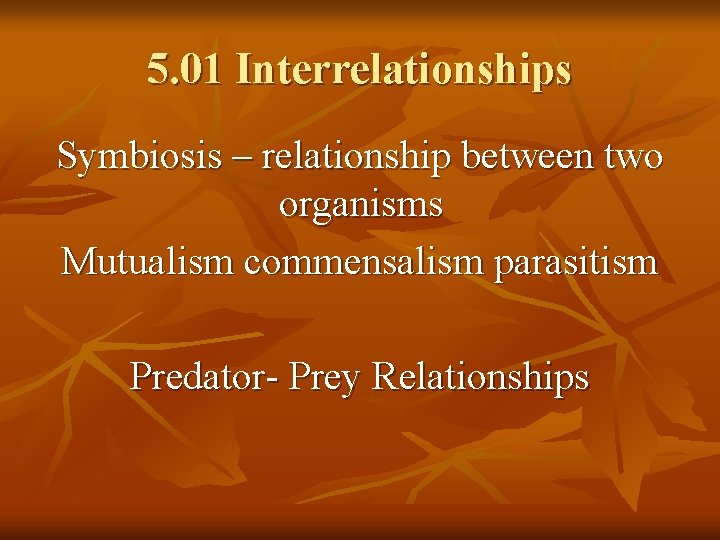 5.01 Interrelationships

Symbiosis – relationship between two organisms

Mutualism commensalism parasitism

Predator- Prey Relationships